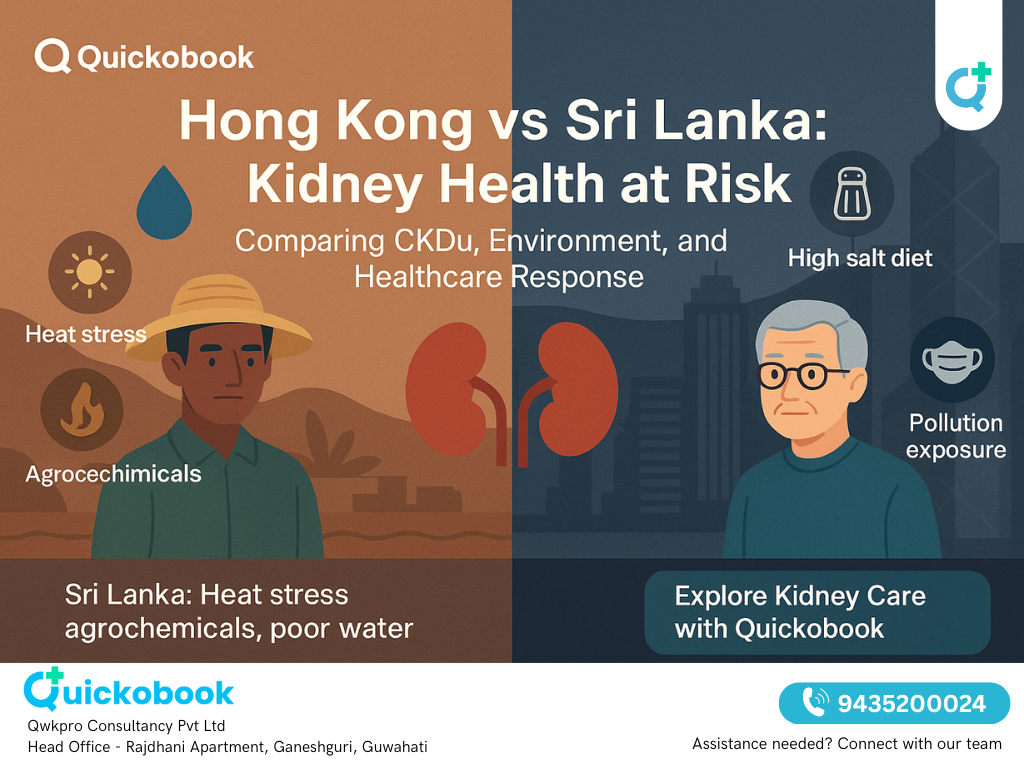 Quickobook

Hong Kong vs Sri Lanka: Kidney Health at Risk

Comparing CKDu, Environment, and Healthcare Response

Heat stress

Agrocechimicals

High salt diet

Pollution exposure

Sri Lanka: Heat stress agrochemicals, poor water

Explore Kidney Care with Quickobook

Quickobook
Qwkpro Consultancy Pvt Ltd
Head Office - Rajdhani Apartment, Ganeshguri, Guwahati

9435200024
Assistance needed? Connect with our team